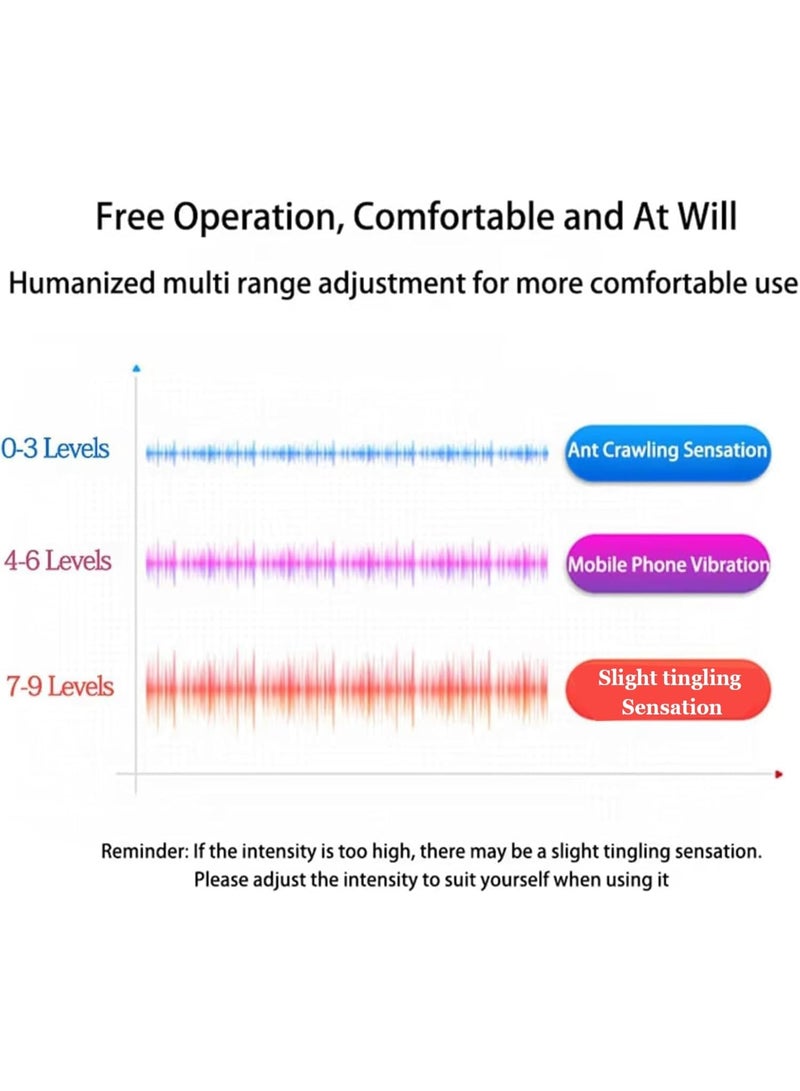 Free Operation, Comfortable and At Will

Humanized multi range adjustment for more comfortable use

0-3 Levels

Ant Crawling Sensation

4-6 Levels

Mobile Phone Vibration

7-9 Levels

Slight tingling Sensation

Reminder: If the intensity is too high, there may be a slight tingling sensation. Please adjust the intensity to suit yourself when using it